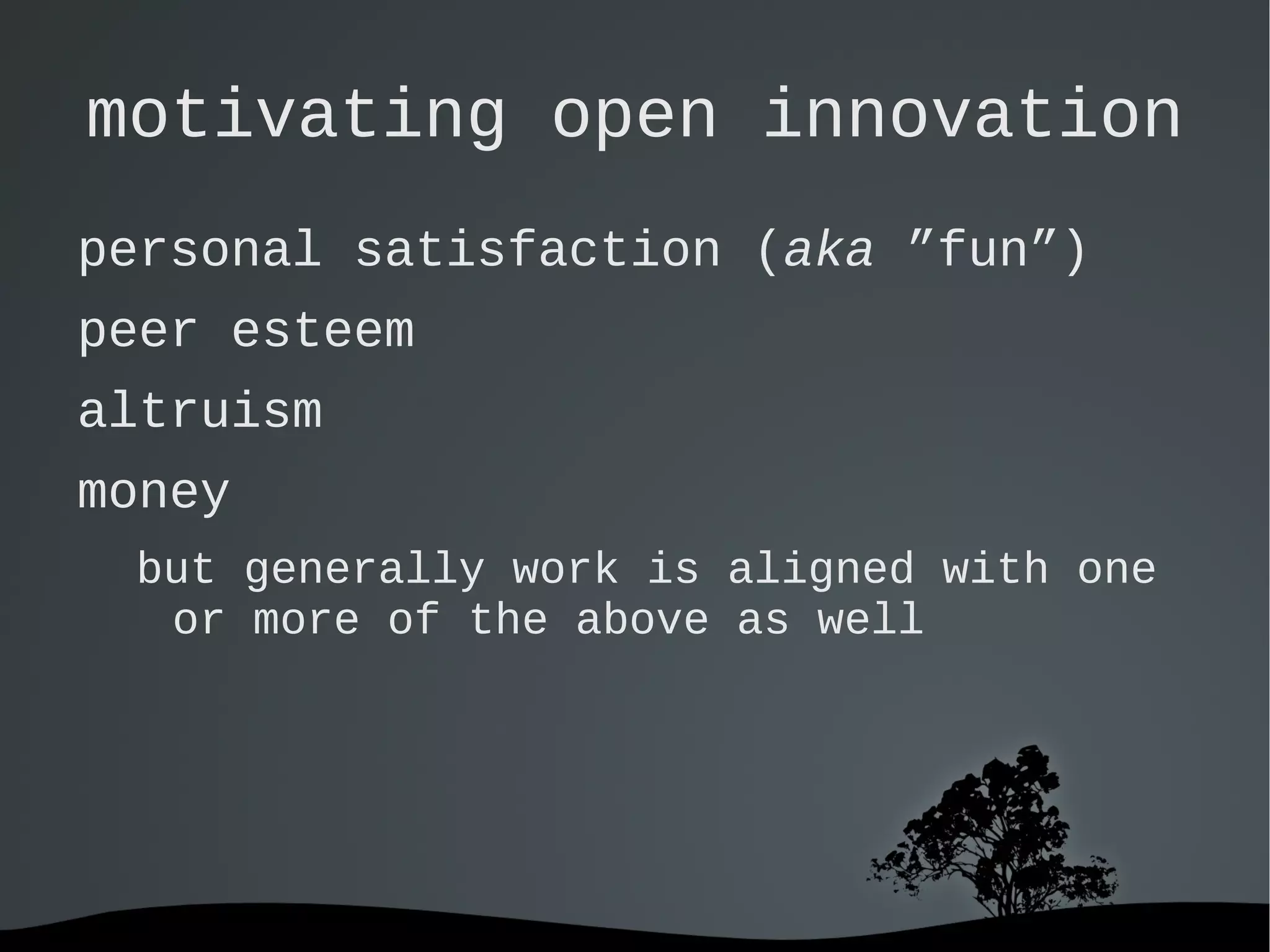 motivating open innovation

personal satisfaction (aka ”fun”)

peer esteem

altruism

money

but generally work is aligned with one or more of the above as well